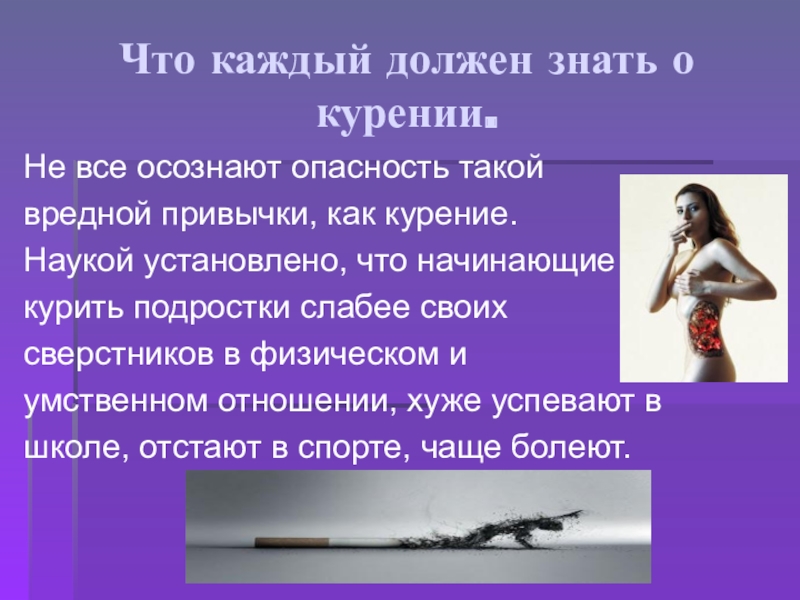 Что каждый должен знать о курении.

Не все осознают опасность такой вредной привычки, как курение. Наукой установлено, что начинающие курить подростки слабее своих сверстников в физическом и умственном отношении, хуже успевают в школе, отстают в спорте, чаще болеют.